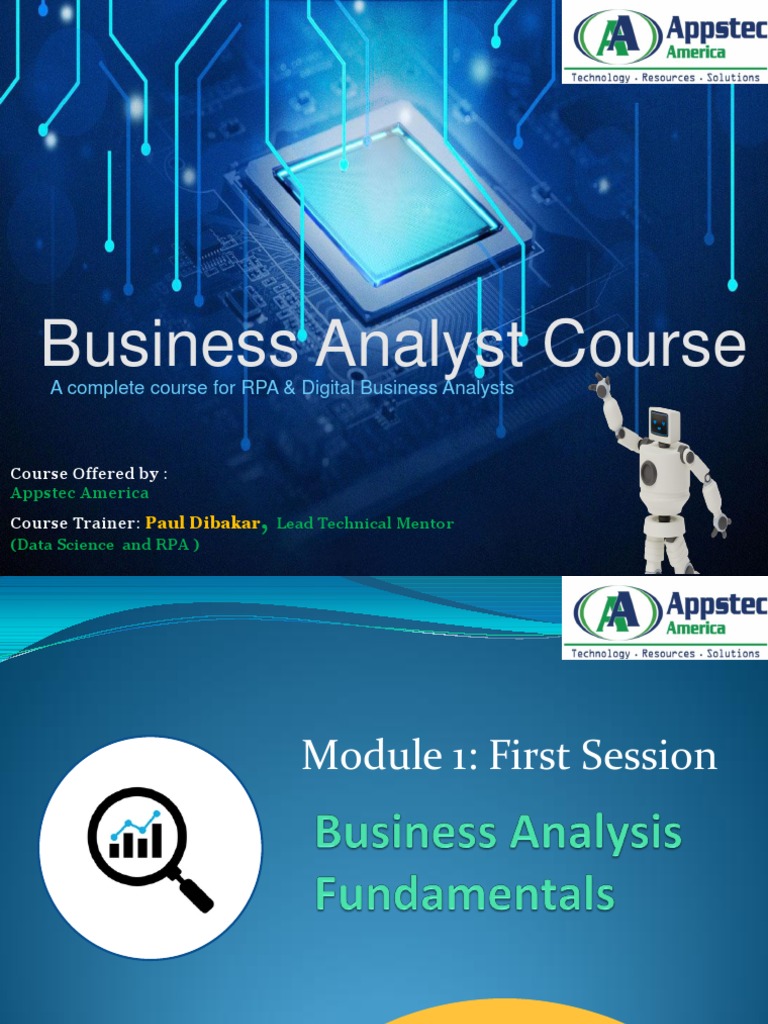 Appstec America
Technology · Resources · Solutions

Business Analyst Course

A complete course for RPA & Digital Business Analysts

Course Offered by :
Appstec America

Course Trainer: Paul Dibakar, Lead Technical Mentor
(Data Science and RPA )

Appstec America
Technology · Resources · Solutions

Module 1: First Session

Business Analysis Fundamentals